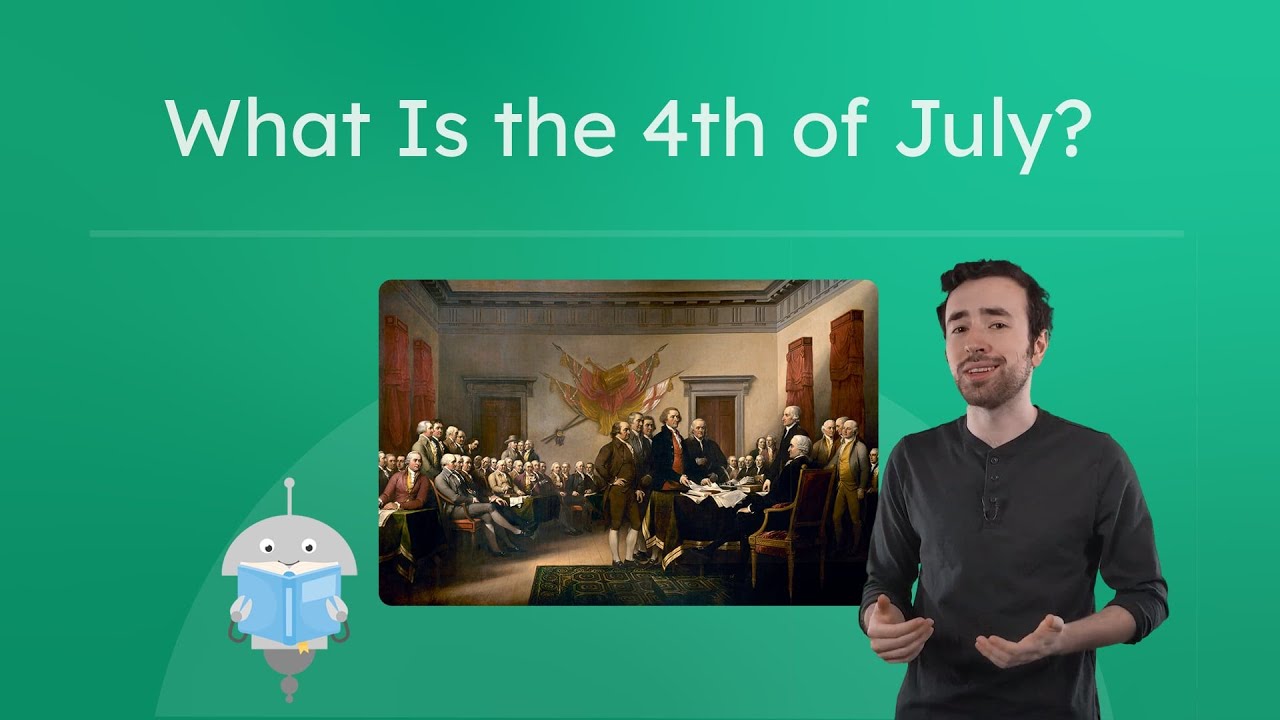 What Is the 4th of July?